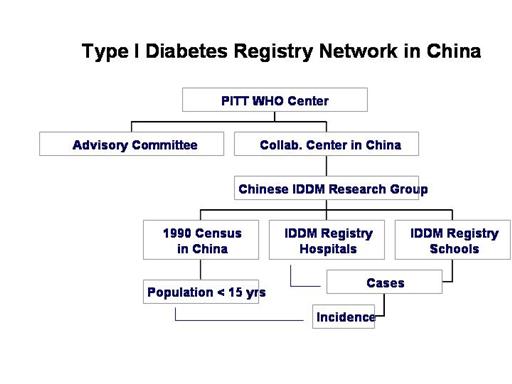 Type I Diabetes Registry Network in China

PITT WHO Center

Advisory Committee

Collab. Center in China

Chinese IDDM Research Group

1990 Census in China

IDDM Registry Hospitals

IDDM Registry Schools

Population < 15 yrs

Cases

Incidence